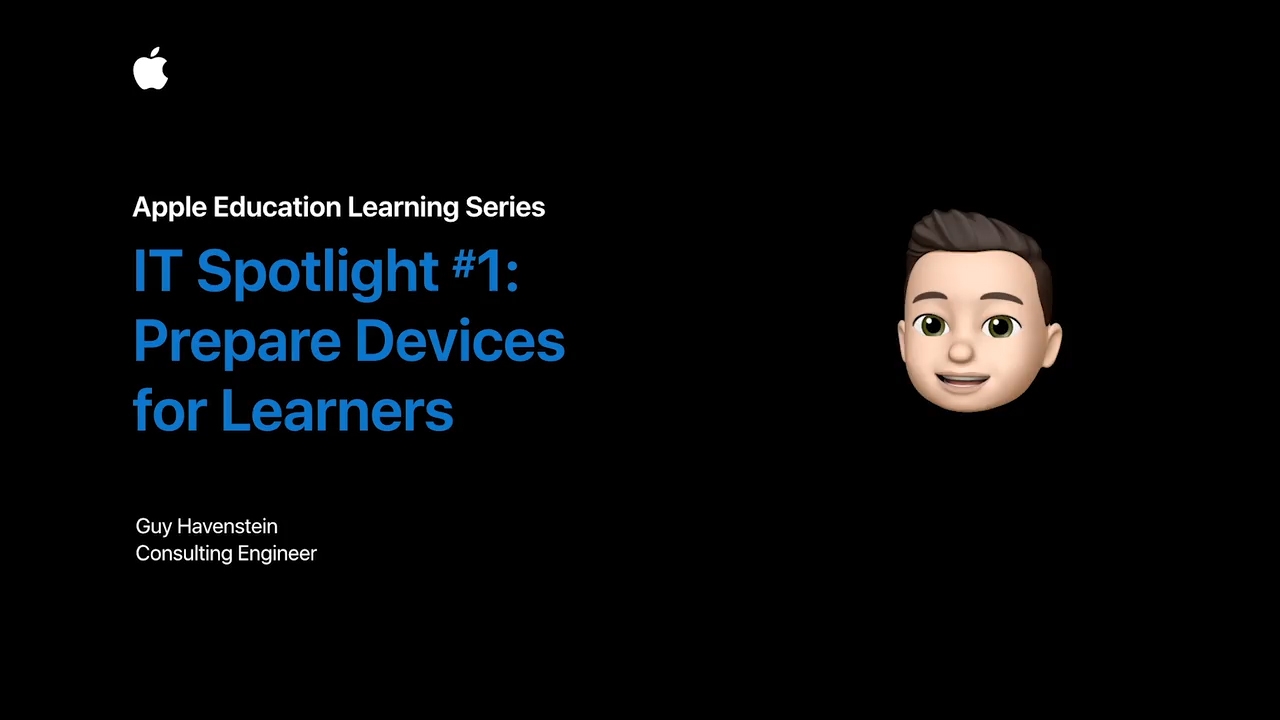 Apple Education Learning Series

IT Spotlight #1: Prepare Devices for Learners

Guy Havenstein
Consulting Engineer